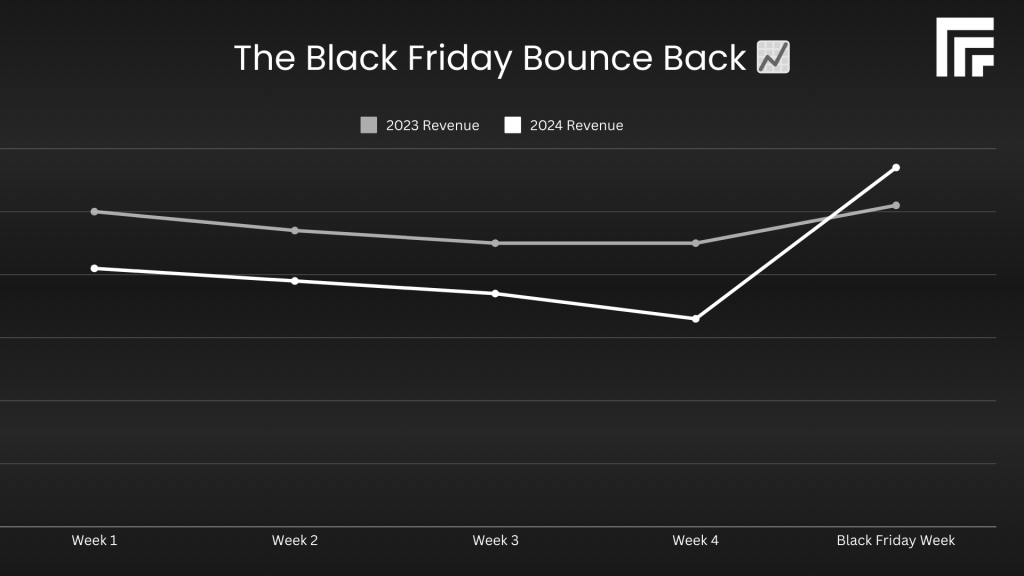 The Black Friday Bounce Back 📈

2023 Revenue 2024 Revenue

Week 1
Week 2
Week 3
Week 4
Black Friday Week